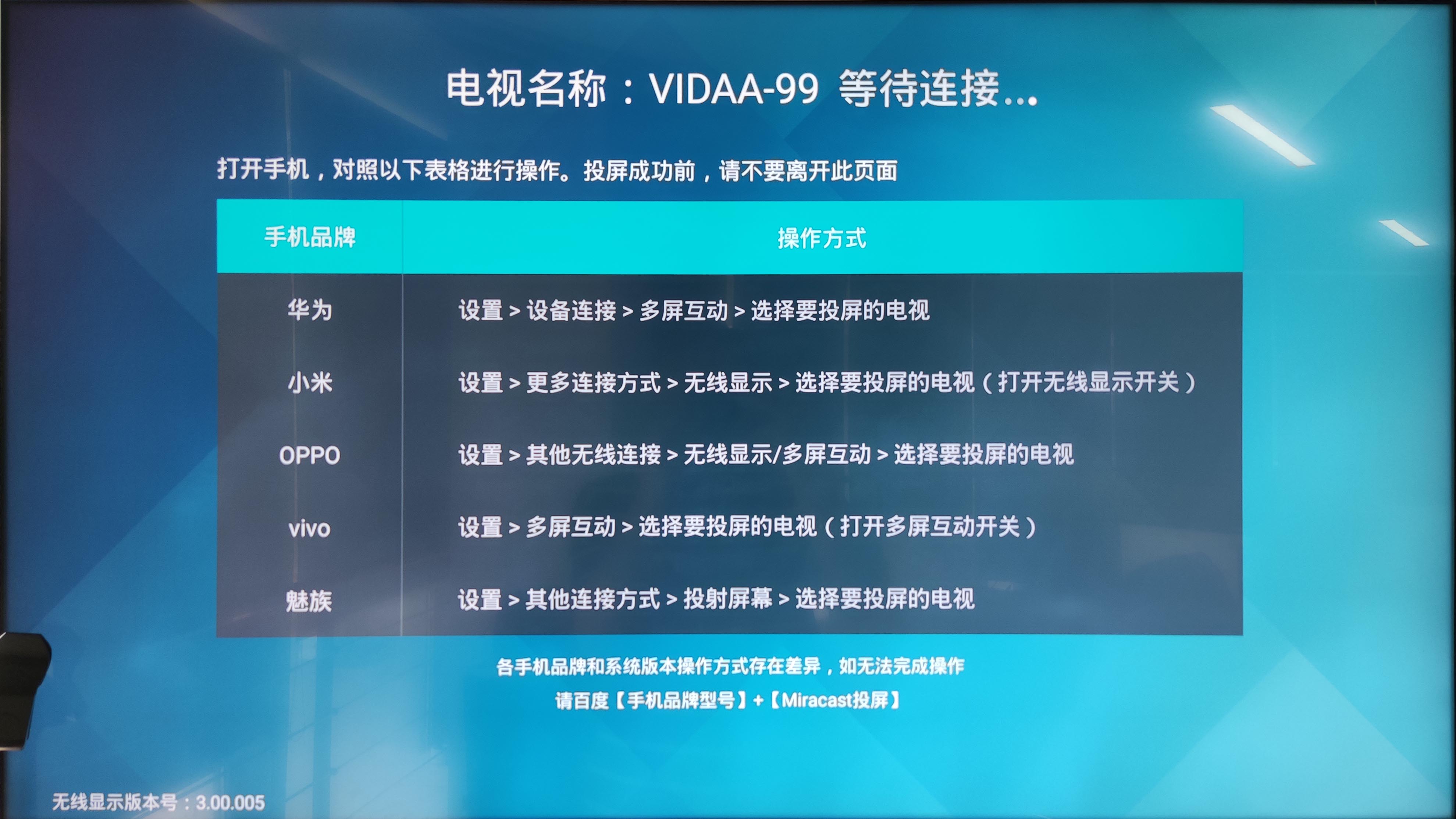 电视名称：VIDAA-99 等待连接...

打开手机，对照以下表格进行操作。投屏成功前，请不要离开此页面

| 手机品牌 | 操作方式 |
|---|---|
| 华为 | 设置 > 设备连接 > 多屏互动 > 选择要投屏的电视 |
| 小米 | 设置 > 更多连接方式 > 无线显示 > 选择要投屏的电视（打开无线显示开关） |
| OPPO | 设置 > 其他无线连接 > 无线显示/多屏互动 > 选择要投屏的电视 |
| vivo | 设置 > 多屏互动 > 选择要投屏的电视（打开多屏互动开关） |
| 魅族 | 设置 > 其他连接方式 > 投射屏幕 > 选择要投屏的电视 |

各手机品牌和系统版本操作方式存在差异，如无法完成操作

请百度【手机品牌型号】+【Miracast投屏】

无线显示版本号：3.00.005